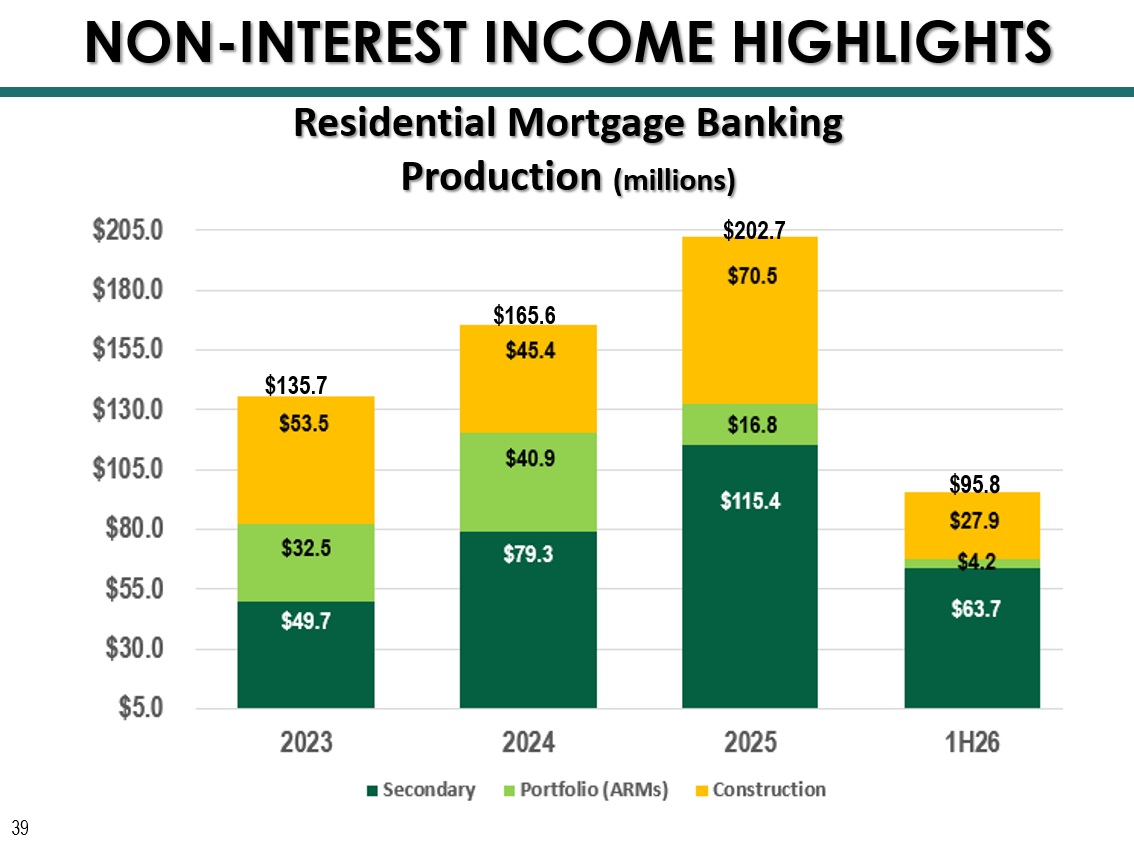 NON-INTEREST INCOME HIGHLIGHTS

Residential Mortgage Banking Production (millions)

$205.0
$180.0
$155.0
$130.0
$105.0
$80.0
$55.0
$30.0
$5.0

$135.7
$53.5
$32.5
$49.7

$165.6
$45.4
$40.9
$79.3

$202.7
$70.5
$16.8
$115.4

$95.8
$27.9
$4.2
$63.7

2023
2024
2025
1H26

Secondary
Portfolio (ARMs)
Construction

39